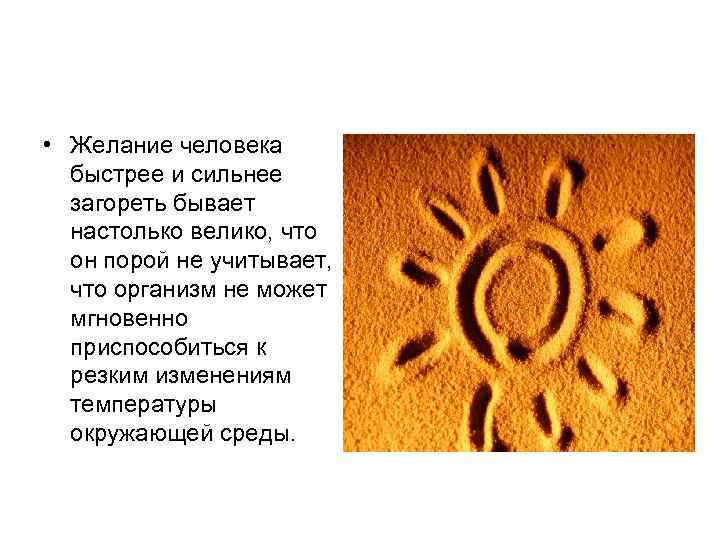 • Желание человека быстрее и сильнее загореть бывает настолько велико, что он порой не учитывает, что организм не может мгновенно приспособиться к резким изменениям температуры окружающей среды.